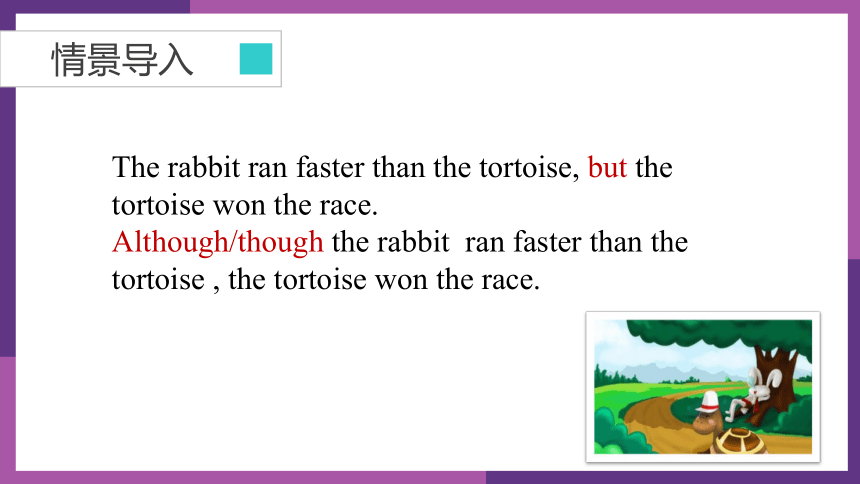 情景导入

The rabbit ran faster than the tortoise, but the tortoise won the race.
Although/though the rabbit ran faster than the tortoise , the tortoise won the race.